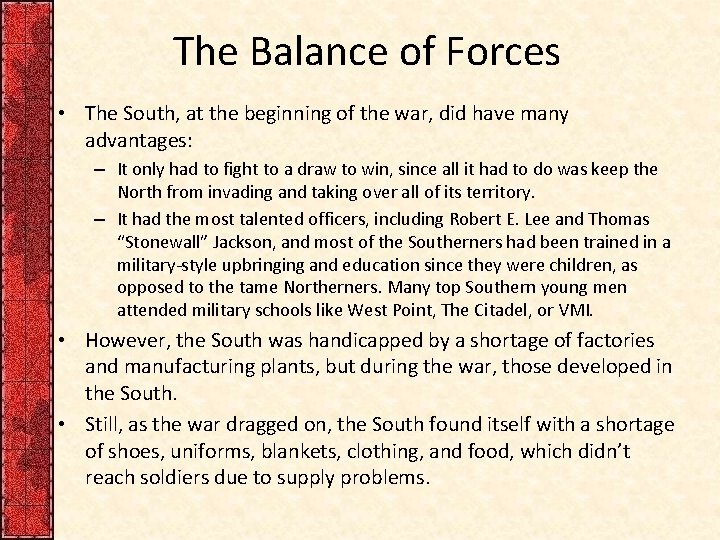 The Balance of Forces

• The South, at the beginning of the war, did have many advantages:

– It only had to fight to a draw to win, since all it had to do was keep the North from invading and taking over all of its territory.

– It had the most talented officers, including Robert E. Lee and Thomas "Stonewall" Jackson, and most of the Southerners had been trained in a military-style upbringing and education since they were children, as opposed to the tame Northerners. Many top Southern young men attended military schools like West Point, The Citadel, or VMI.

• However, the South was handicapped by a shortage of factories and manufacturing plants, but during the war, those developed in the South.

• Still, as the war dragged on, the South found itself with a shortage of shoes, uniforms, blankets, clothing, and food, which didn't reach soldiers due to supply problems.